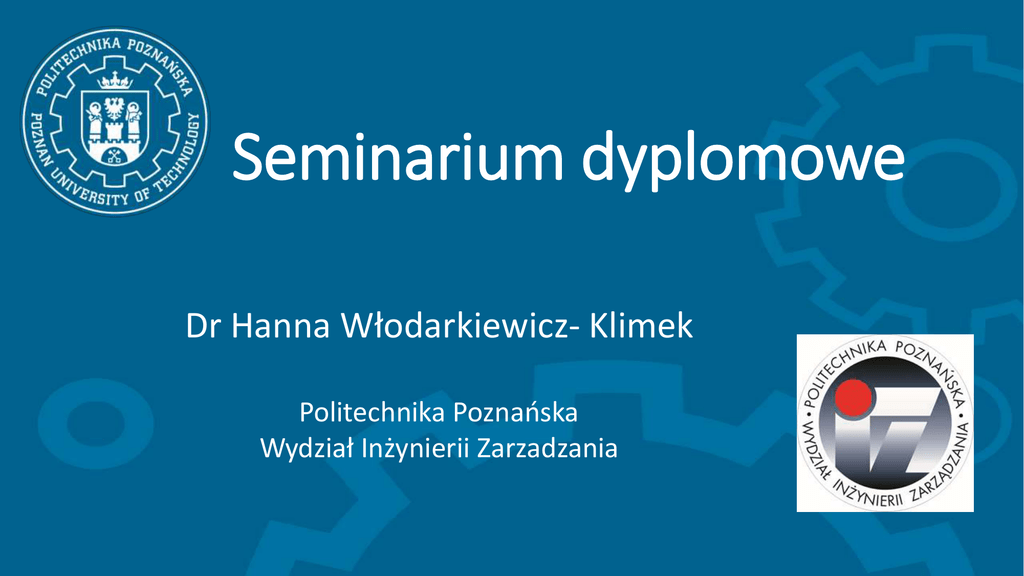 POLITECHNIKA POZNAŃSKA
POZNAN UNIVERSITY OF TECHNOLOGY

Seminarium dyplomowe

Dr Hanna Włodarkiewicz- Klimek

Politechnika Poznańska
Wydział Inżynierii Zarzadzania

POLITECHNIKA POZNAŃSKA
WYDZIAŁ INŻYNIERII ZARZĄDZANIA